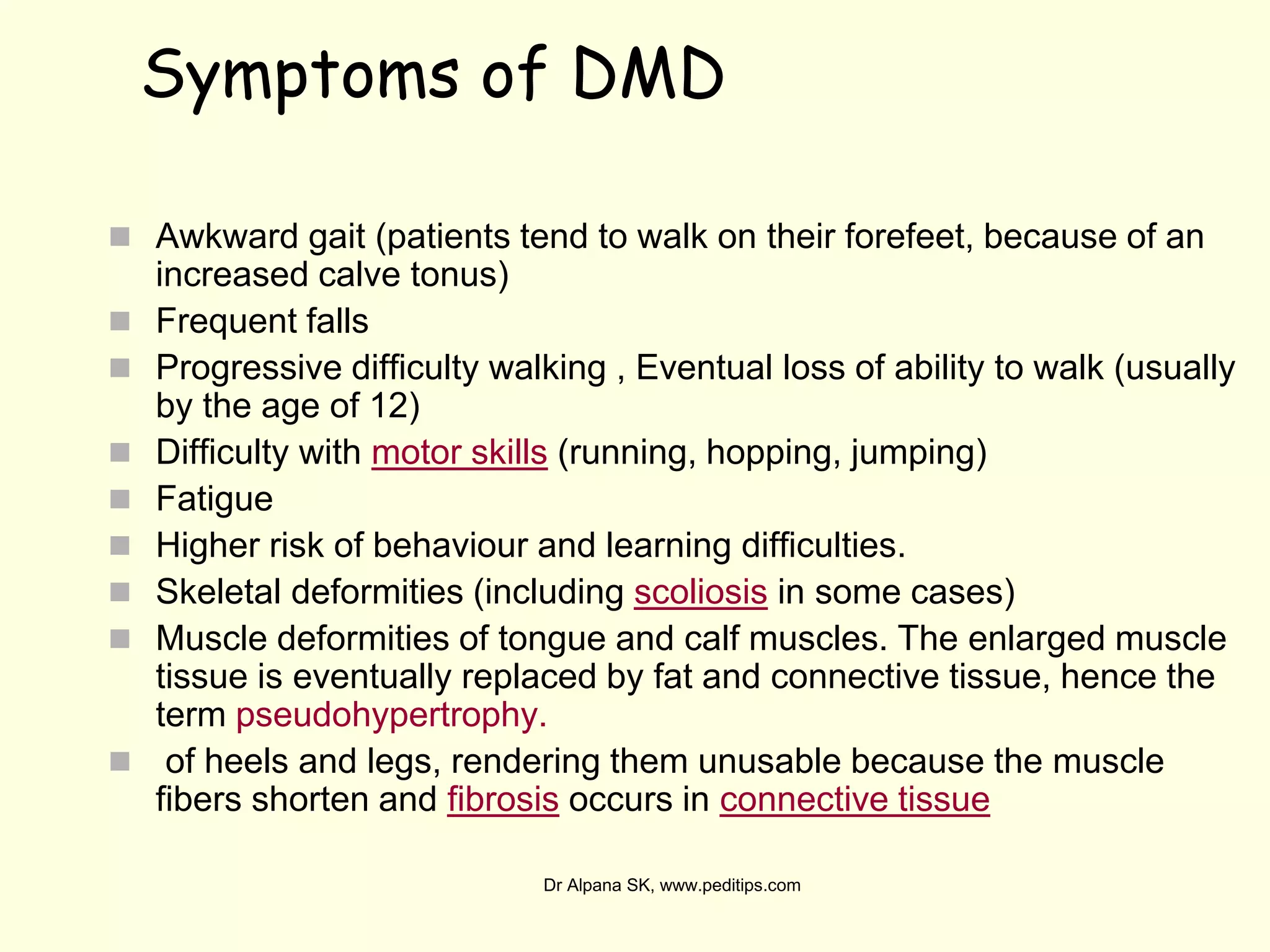 Symptoms of DMD

- Awkward gait (patients tend to walk on their forefeet, because of an increased calve tonus)
- Frequent falls
- Progressive difficulty walking , Eventual loss of ability to walk (usually by the age of 12)
- Difficulty with motor skills (running, hopping, jumping)
- Fatigue
- Higher risk of behaviour and learning difficulties.
- Skeletal deformities (including scoliosis in some cases)
- Muscle deformities of tongue and calf muscles. The enlarged muscle tissue is eventually replaced by fat and connective tissue, hence the term pseudohypertrophy.
- of heels and legs, rendering them unusable because the muscle fibers shorten and fibrosis occurs in connective tissue

Dr Alpana SK, www.peditips.com